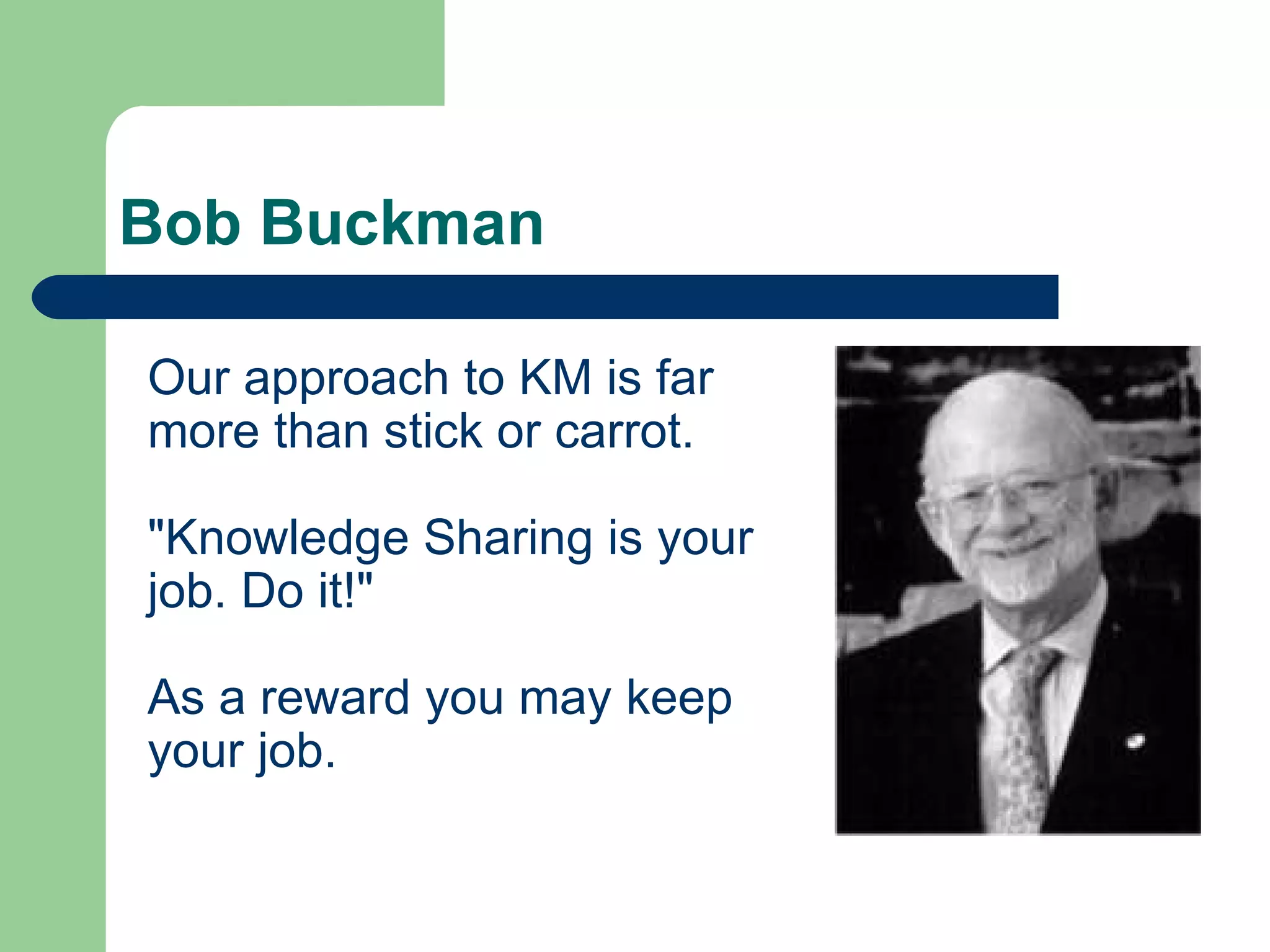 Bob Buckman

Our approach to KM is far more than stick or carrot.

"Knowledge Sharing is your job. Do it!"

As a reward you may keep your job.